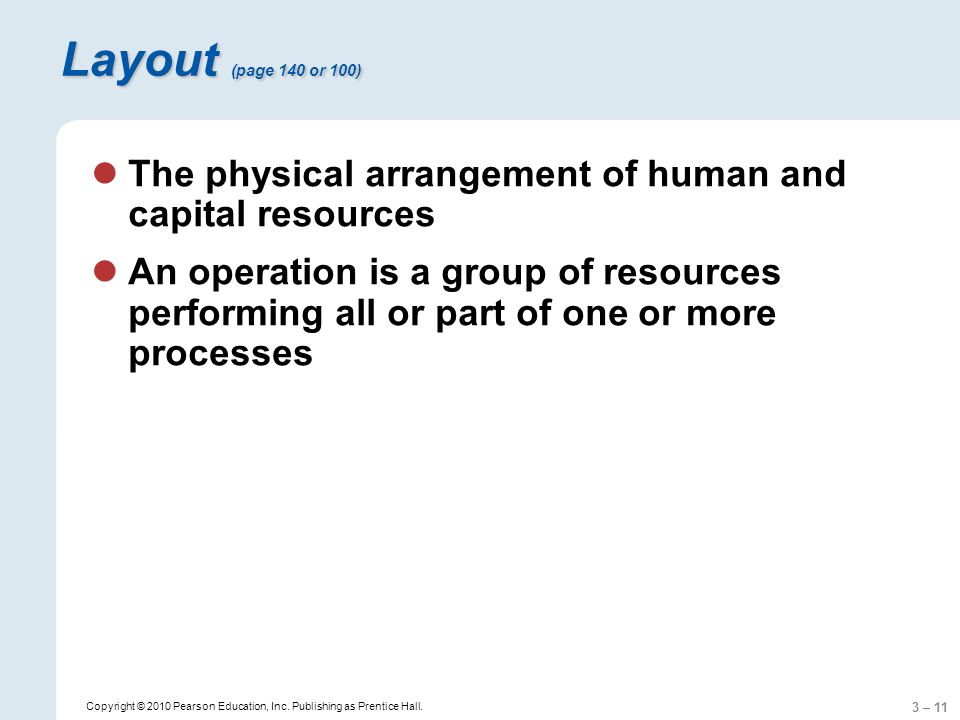 Layout (page 140 or 100)

The physical arrangement of human and capital resources

An operation is a group of resources performing all or part of one or more processes

Copyright © 2010 Pearson Education, Inc. Publishing as Prentice Hall.

3 – 11